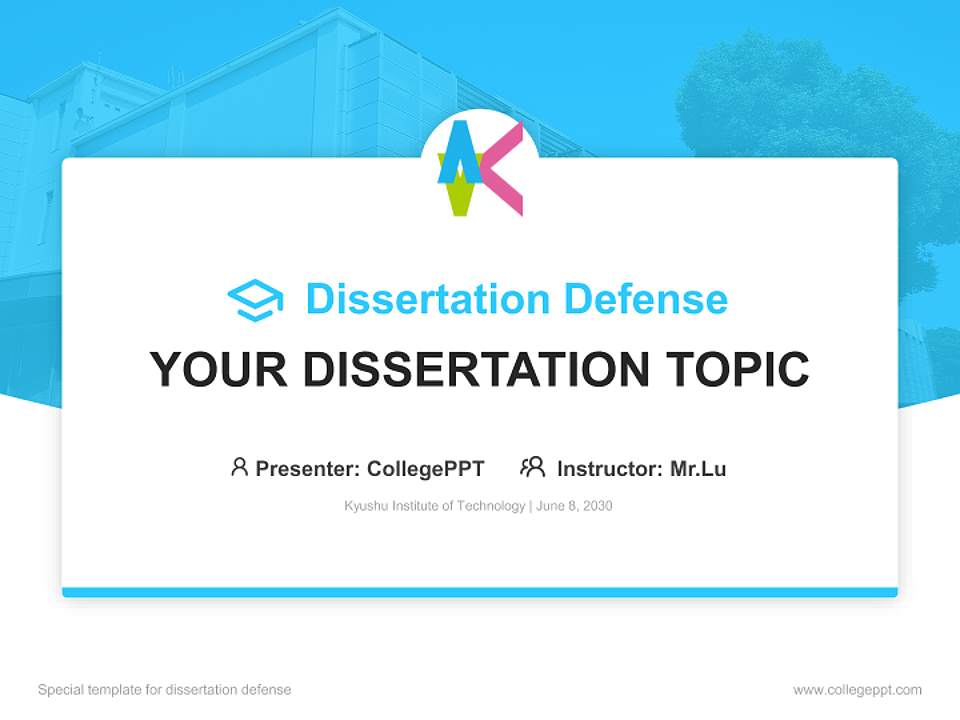 Dissertation Defense

YOUR DISSERTATION TOPIC

Presenter: CollegePPT Instructor: Mr.Lu

Kyushu Institute of Technology | June 8, 2030

Special template for dissertation defense

www.collegeppt.com